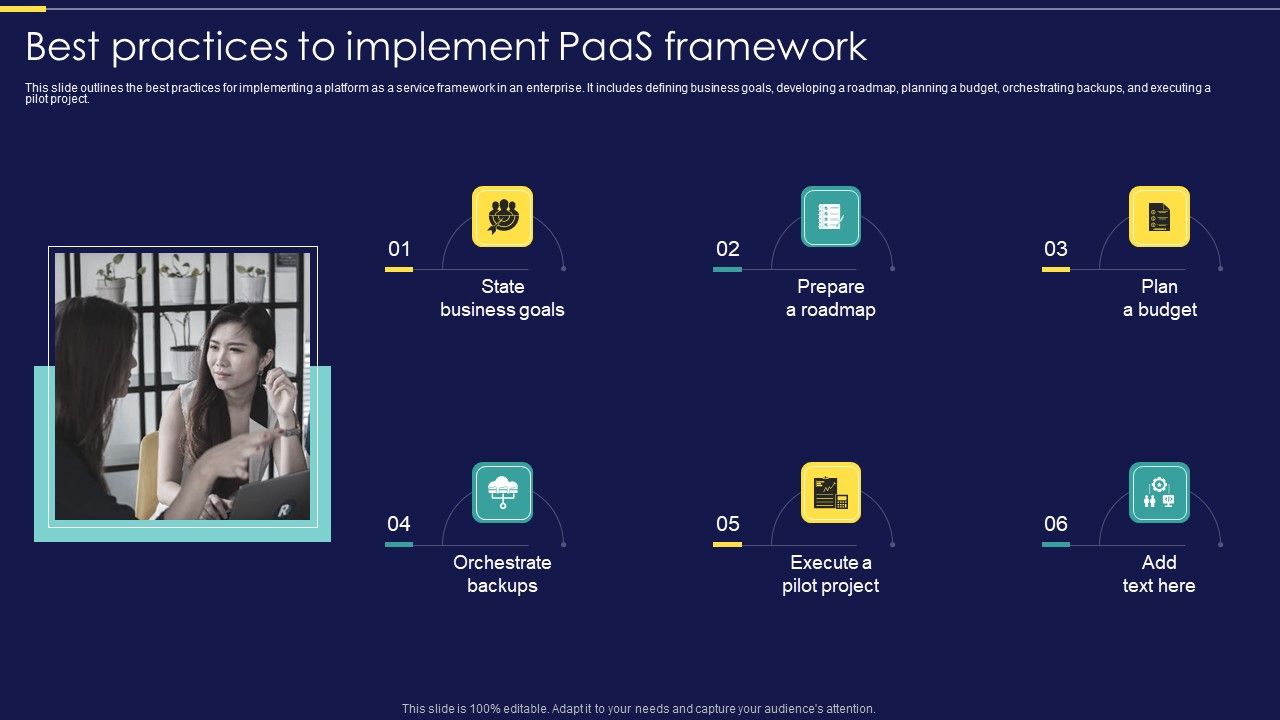 Best practices to implement PaaS framework

This slide outlines the best practices for implementing a platform as a service framework in an enterprise. It includes defining business goals, developing a roadmap, planning a budget, orchestrating backups, and executing a pilot project.

01
State business goals

02
Prepare a roadmap

03
Plan a budget

04
Orchestrate backups

05
Execute a pilot project

06
Add text here

This slide is 100% editable. Adapt it to your needs and capture your audience's attention.